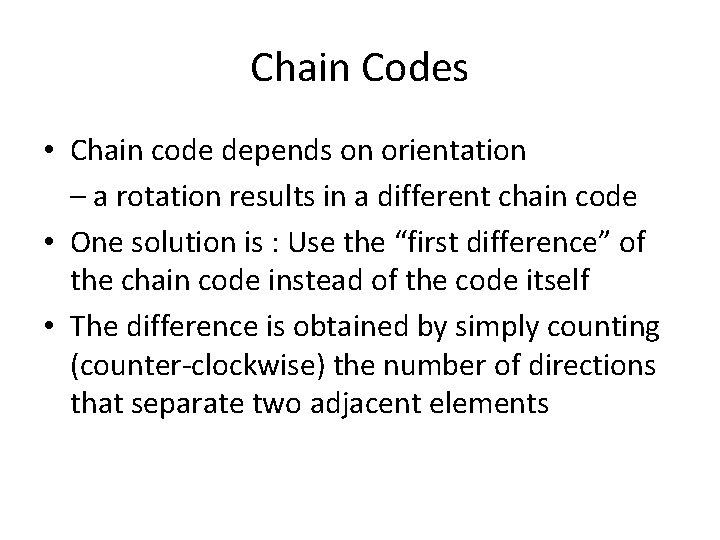 Chain Codes

• Chain code depends on orientation
– a rotation results in a different chain code

• One solution is : Use the “first difference” of the chain code instead of the code itself

• The difference is obtained by simply counting (counter-clockwise) the number of directions that separate two adjacent elements